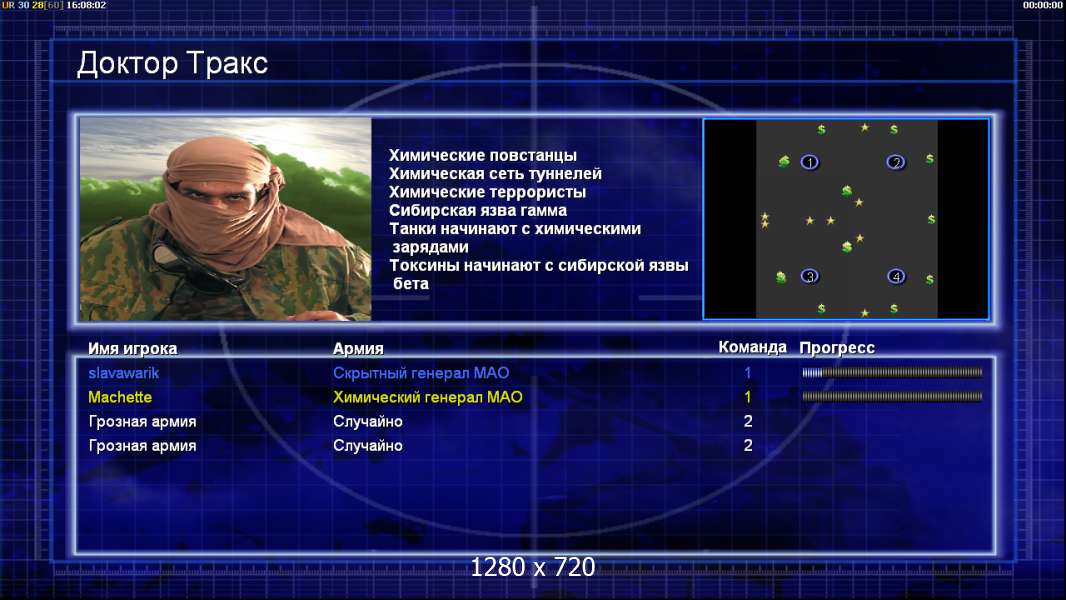 UR 30 28[60] 16:08:02

00:00:00

Доктор Тракс

Химические повстанцы
Химическая сеть туннелей
Химические террористы
Сибирская язва гамма
Танки начинают с химическими зарядами
Токсины начинают с сибирской язвы бета

1
2
3
4

| Имя игрока | Армия | Команда | Прогресс |
|---|---|---|---|
| slavawarik | Скрытный генерал МАО | 1 | |
| Machette | Химический генерал МАО | 1 | |
| Грозная армия | Случайно | 2 | |
| Грозная армия | Случайно | 2 | |

1280 x 720